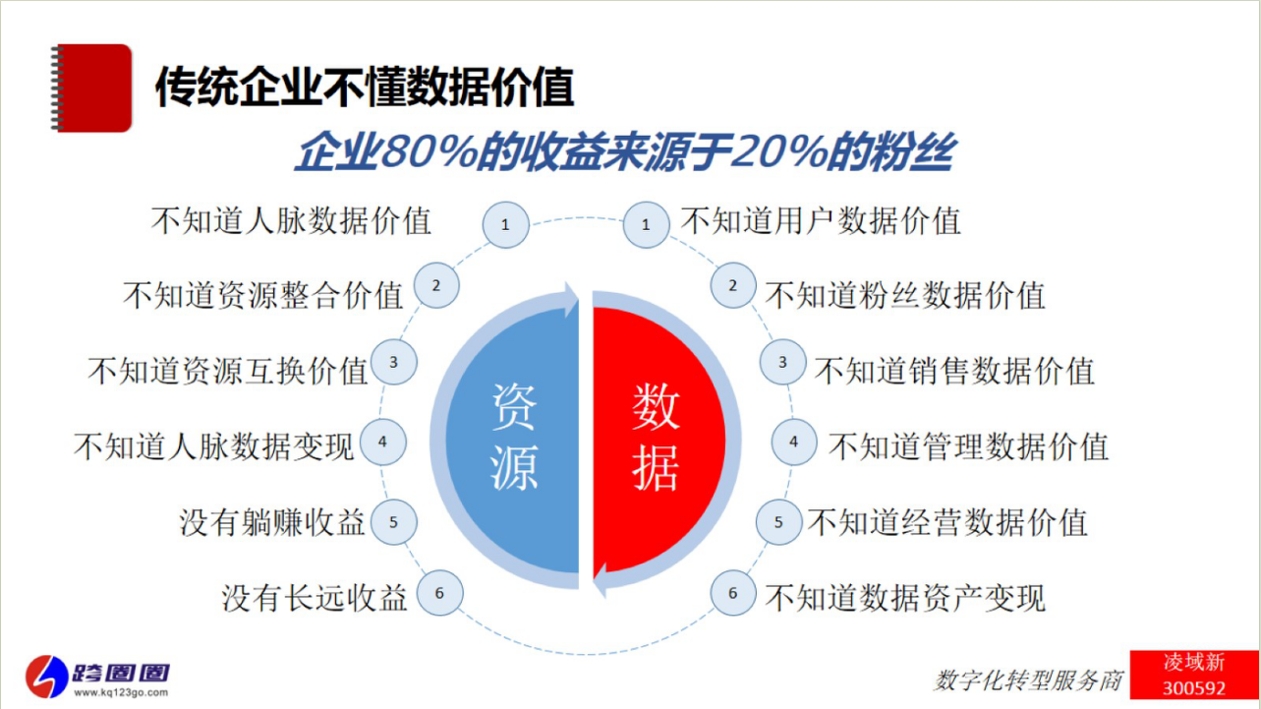 传统企业不懂数据价值

企业80%的收益来源于20%的粉丝

不知道人脉数据价值 1
不知道资源整合价值 2
不知道资源互换价值 3
不知道人脉数据变现 4
没有躺赚收益 5
没有长远收益 6

资源

数据

1 不知道用户数据价值
2 不知道粉丝数据价值
3 不知道销售数据价值
4 不知道管理数据价值
5 不知道经营数据价值
6 不知道数据资产变现

跨圈圈
www.kq123go.com

数字化转型服务商

凌域新
300592